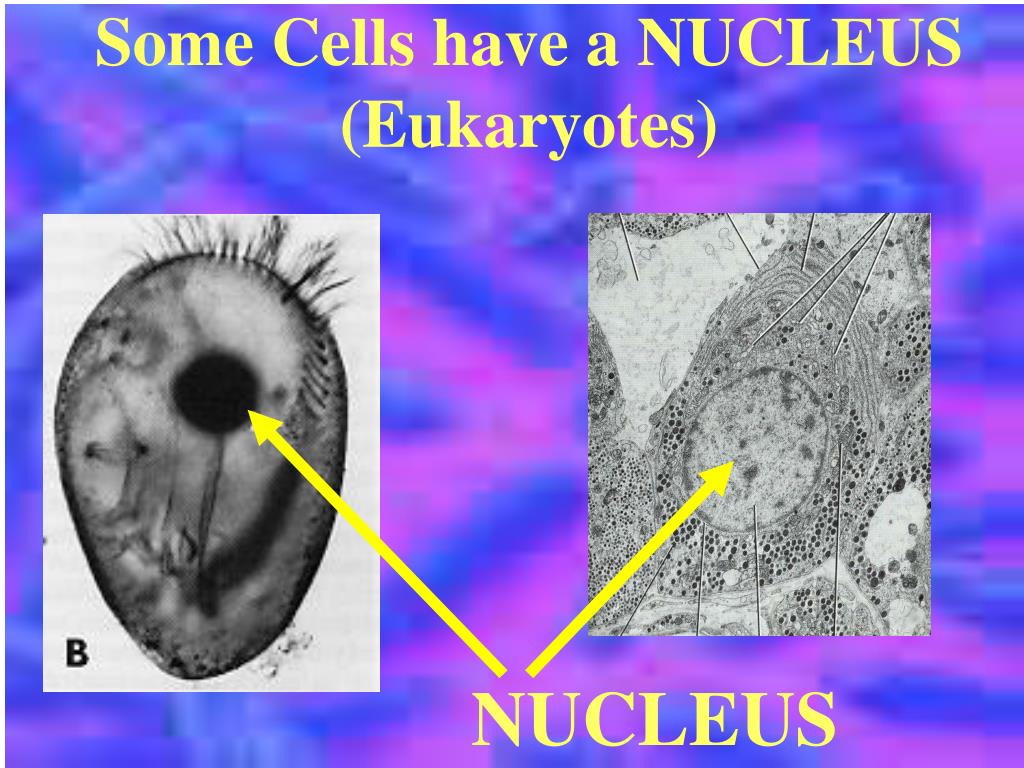 Some Cells have a NUCLEUS (Eukaryotes)

B

NUCLEUS